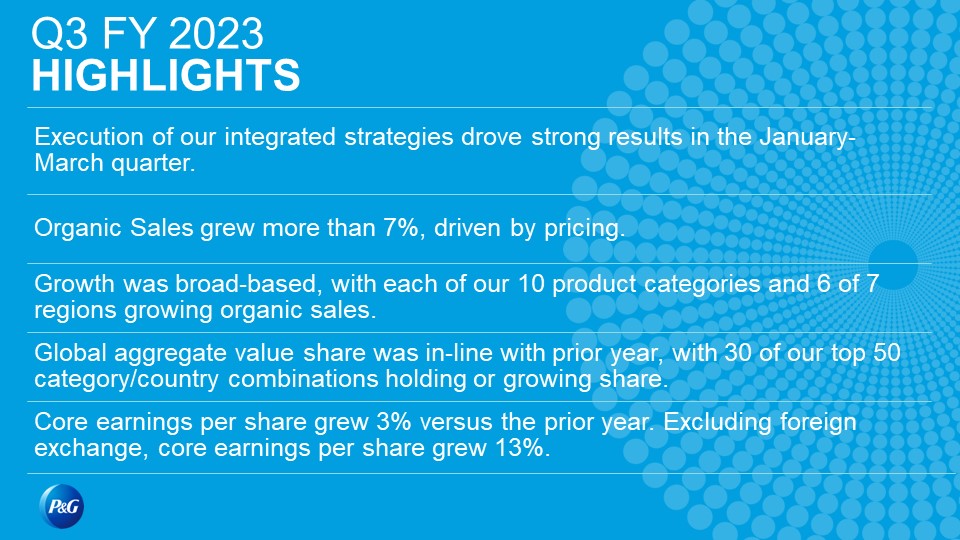 Q3 FY 2023
HIGHLIGHTS

Execution of our integrated strategies drove strong results in the January-March quarter.

Organic Sales grew more than 7%, driven by pricing.

Growth was broad-based, with each of our 10 product categories and 6 of 7 regions growing organic sales.

Global aggregate value share was in-line with prior year, with 30 of our top 50 category/country combinations holding or growing share.

Core earnings per share grew 3% versus the prior year. Excluding foreign exchange, core earnings per share grew 13%.

P&G